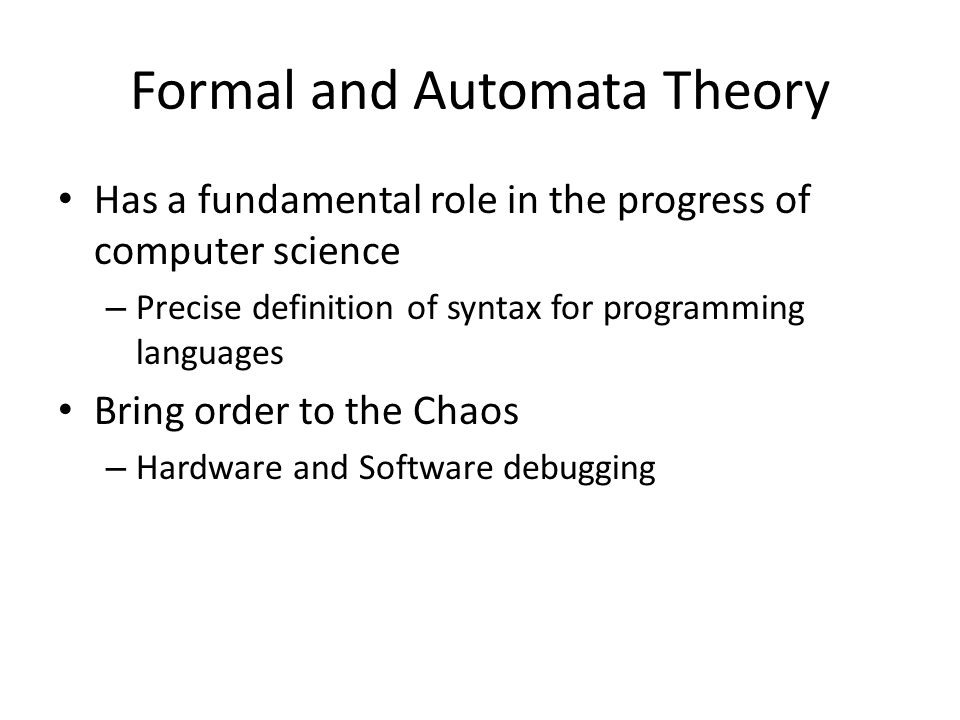 Formal and Automata Theory

• Has a fundamental role in the progress of computer science

– Precise definition of syntax for programming languages

• Bring order to the Chaos

– Hardware and Software debugging